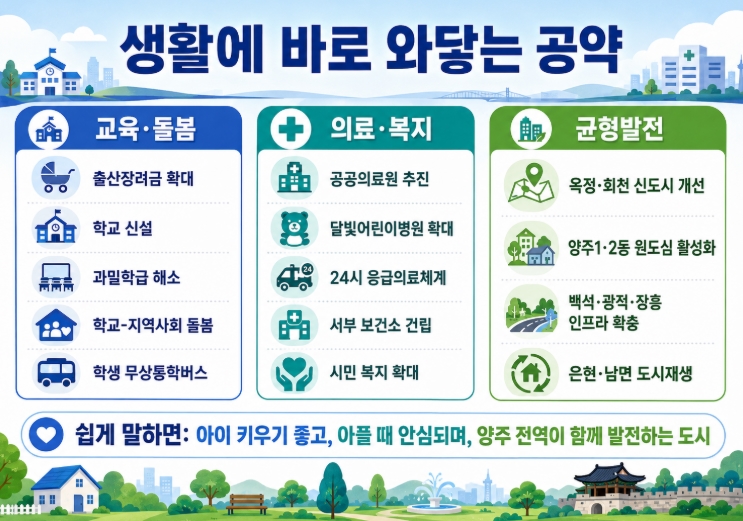 생활에 바로 와닿는 공약

교육·돌봄

출산장려금 확대

학교 신설

과밀학급 해소

학교-지역사회 돌봄

학생 무상통학버스

의료·복지

공공의료원 추진

달빛어린이병원 확대

24시 응급의료체계

서부 보건소 건립

시민 복지 확대

균형발전

옥정·회천 신도시 개선

양주1·2동 원도심 활성화

백석·광적·장흥 인프라 확충

은현·남면 도시재생

쉽게 말하면: 아이 키우기 좋고, 아플 때 안심되며, 양주 전역이 함께 발전하는 도시